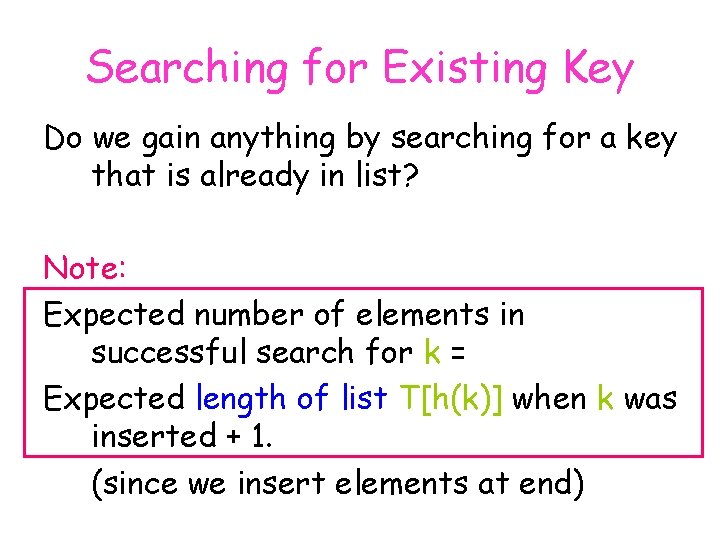 Searching for Existing Key

Do we gain anything by searching for a key that is already in list?

Note:

Expected number of elements in successful search for k =

Expected length of list T[h(k)] when k was inserted + 1.

(since we insert elements at end)